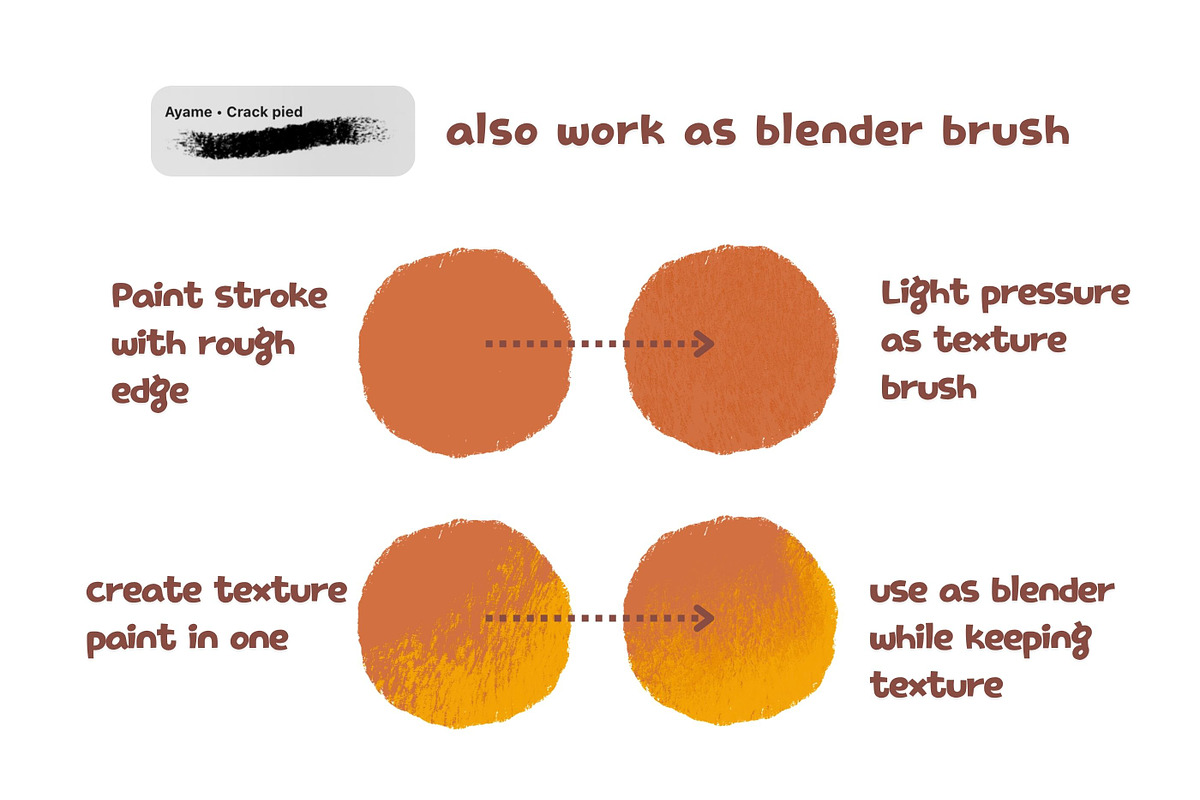 Ayame • Crack pied

also work as blender brush

Paint stroke with rough edge

Light pressure as texture brush

create texture paint in one

use as blender while keeping texture